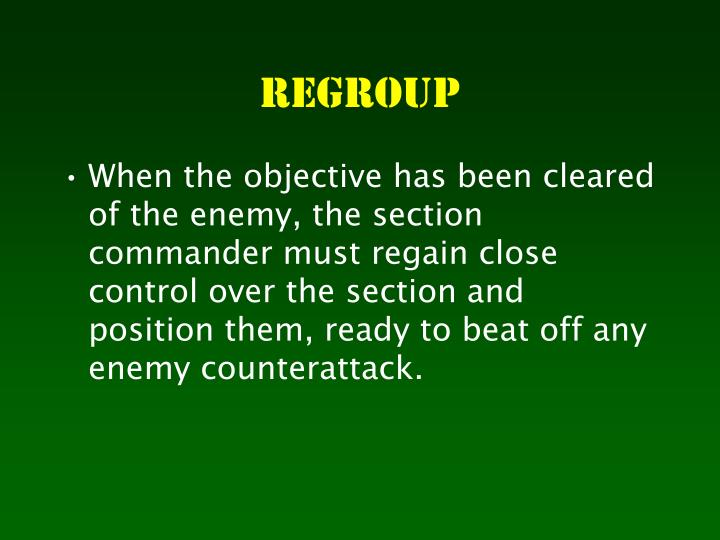 REGROUP

• When the objective has been cleared of the enemy, the section commander must regain close control over the section and position them, ready to beat off any enemy counterattack.